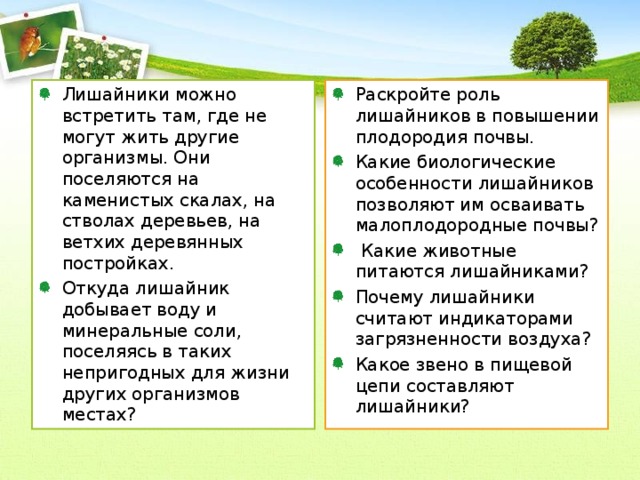 Лишайники можно встретить там, где не могут жить другие организмы. Они поселяются на каменистых скалах, на стволах деревьев, на ветхих деревянных постройках.

Откуда лишайник добывает воду и минеральные соли, поселяясь в таких непригодных для жизни других организмов местах?

Раскройте роль лишайников в повышении плодородия почвы.

Какие биологические особенности лишайников позволяют им осваивать малоплодородные почвы?

Какие животные питаются лишайниками?

Почему лишайники считают индикаторами загрязненности воздуха?

Какое звено в пищевой цепи составляют лишайники?